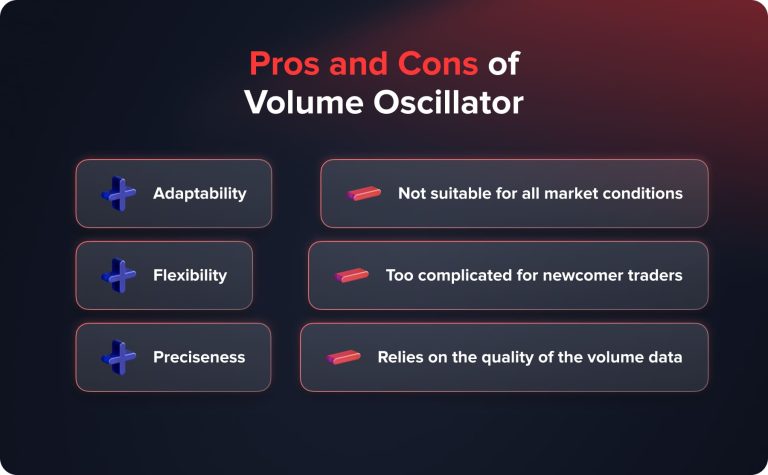 Pros and Cons of Volume Oscillator

Adaptability

Flexibility

Preciseness

Not suitable for all market conditions

Too complicated for newcomer traders

Relies on the quality of the volume data